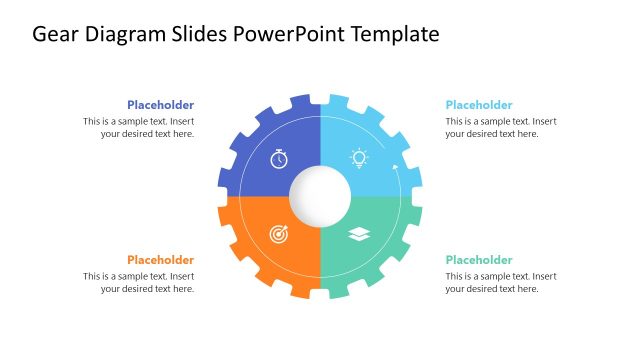 Gear Diagram Slides PowerPoint Template

Placeholder
This is a sample text. Insert your desired text here.

Placeholder
This is a sample text. Insert your desired text here.

Placeholder
This is a sample text. Insert your desired text here.

Placeholder
This is a sample text. Insert your desired text here.